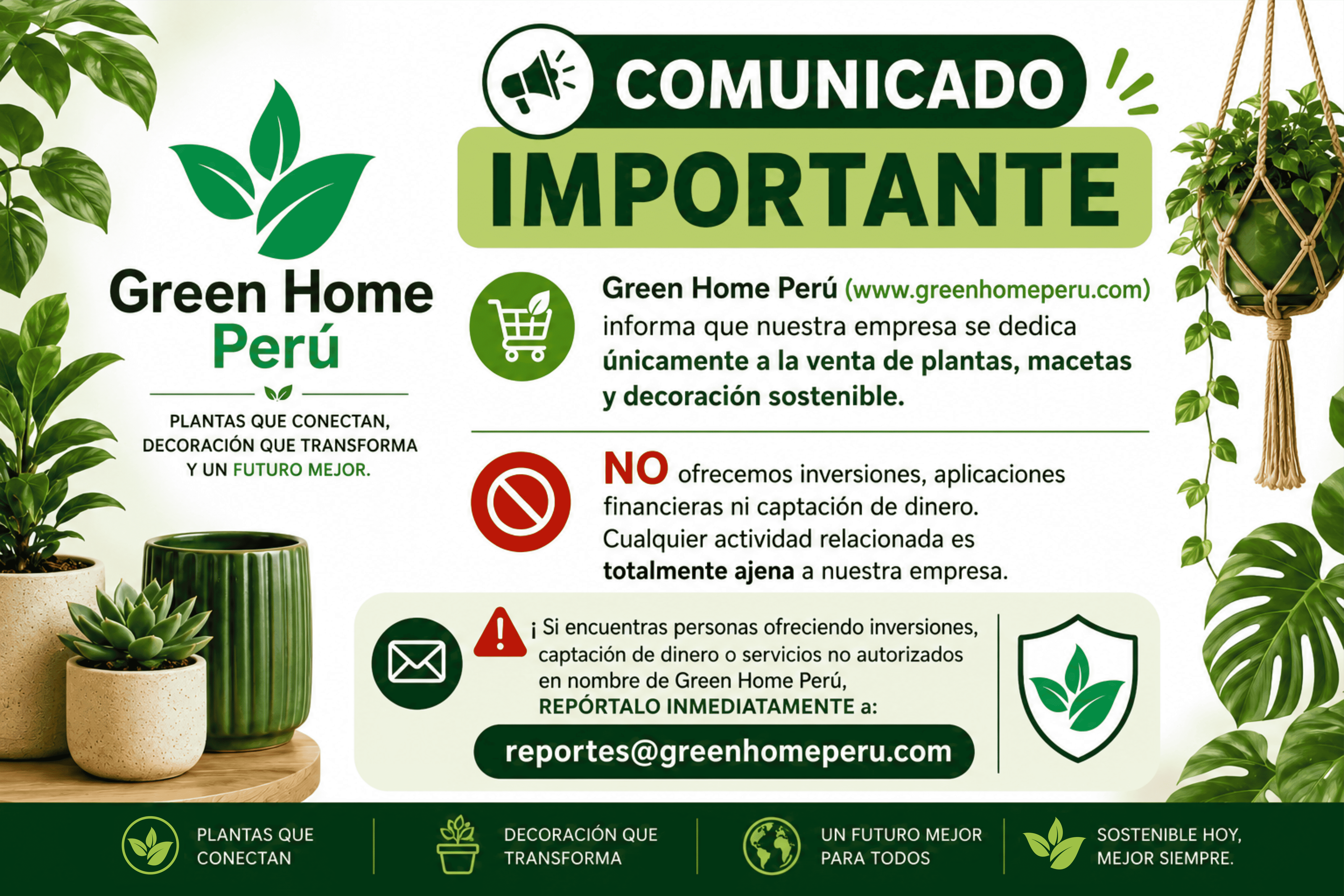 Green Home Perú

PLANTAS QUE CONECTAN, DECORACIÓN QUE TRANSFORMA Y UN FUTURO MEJOR.

COMUNICADO IMPORTANTE

Green Home Perú (www.greenhomeperu.com) informa que nuestra empresa se dedica únicamente a la venta de plantas, macetas y decoración sostenible.

NO ofrecemos inversiones, aplicaciones financieras ni captación de dinero. Cualquier actividad relacionada es totalmente ajena a nuestra empresa.

¡ Si encuentras personas ofreciendo inversiones, captación de dinero o servicios no autorizados en nombre de Green Home Perú, REPÓRTALO INMEDIATAMENTE a:

reportes@greenhomeperu.com

PLANTAS QUE CONECTAN

DECORACIÓN QUE TRANSFORMA

UN FUTURO MEJOR PARA TODOS

SOSTENIBLE HOY, MEJOR SIEMPRE.